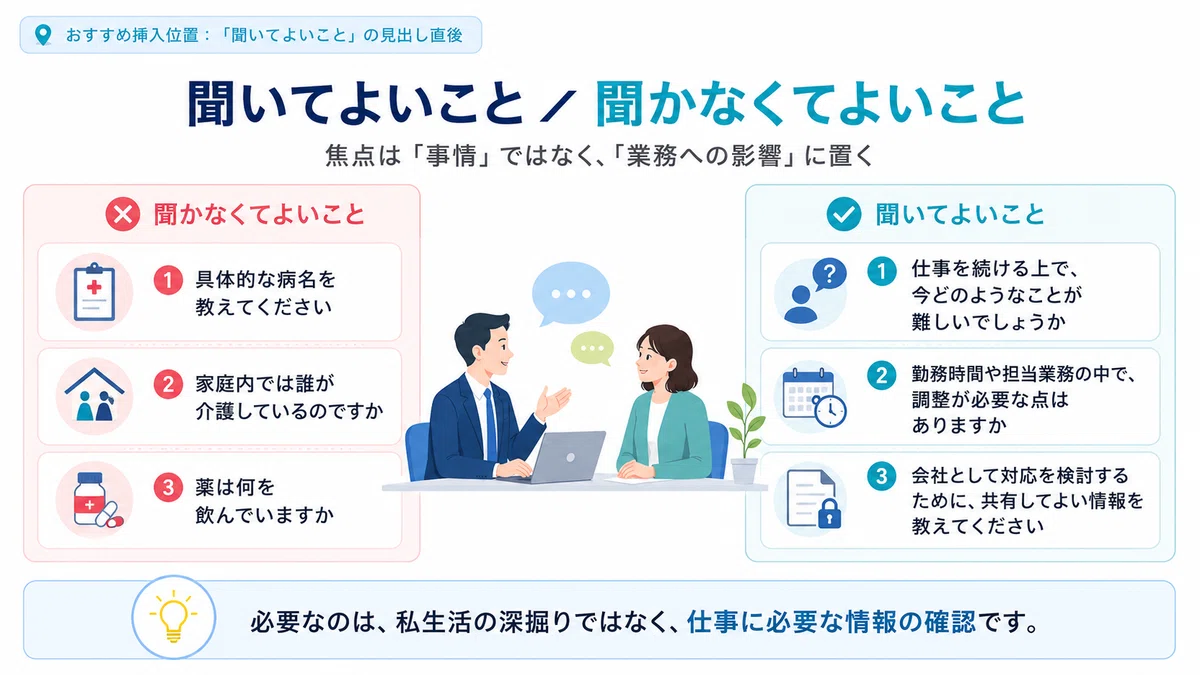 おすすめ挿入位置：「聞いてよいこと」の見出し直後

聞いてよいこと ／ 聞かなくてよいこと

焦点は「事情」ではなく、「業務への影響」に置く

聞かなくてよいこと

1 具体的な病名を教えてください

2 家庭内では誰が介護しているのですか

3 薬は何を飲んでいますか

聞いてよいこと

1 仕事を続ける上で、今どのようなことが難しいでしょうか

2 勤務時間や担当業務の中で、調整が必要な点はありますか

3 会社として対応を検討するために、共有してよい情報を教えてください

必要なのは、私生活の深掘りではなく、仕事に必要な情報の確認です。